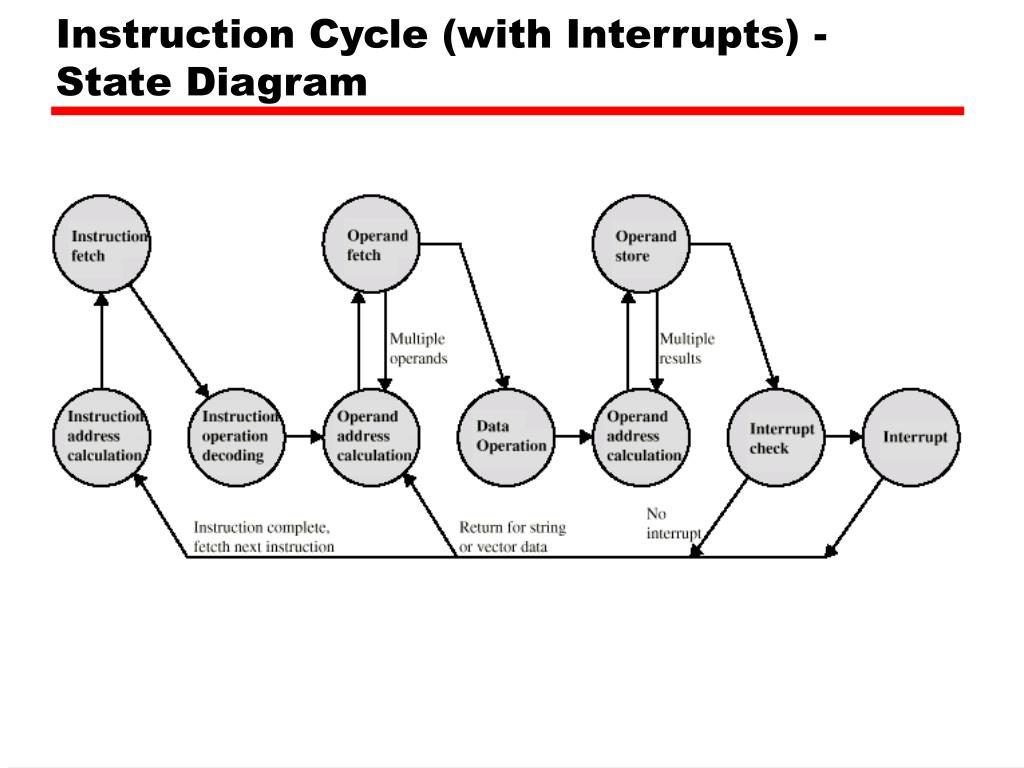 Instruction Cycle (with Interrupts) - State Diagram

Instruction fetch

Operand fetch

Operand store

Multiple operands

Multiple results

Instruction address calculation

Instruction operation decoding

Operand address calculation

Data Operation

Operand address calculation

Interrupt check

Interrupt

Instruction complete, fetcth next instruction

Return for string or vector data

No interrupt